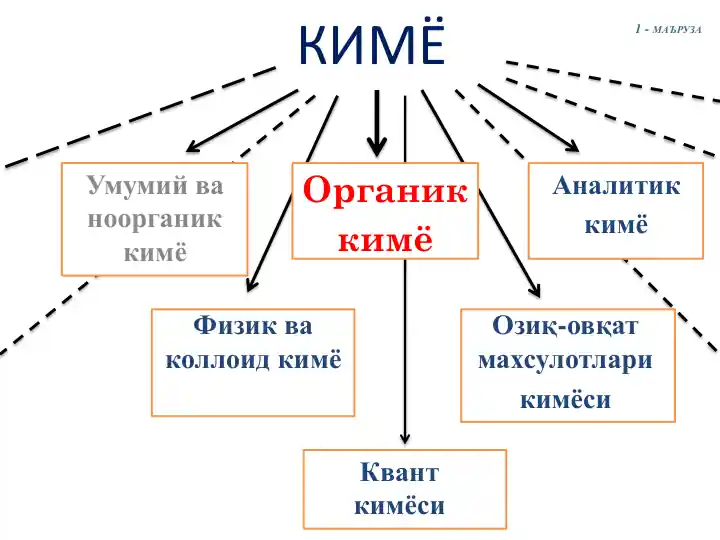 КИМЁ

1 - МАЪРУЗА

Умумий ва ноорганик кимё

Органик кимё

Аналитик кимё

Физик ва коллоид кимё

Озиқ-овқат махсулотлари кимёси

Квант кимёси